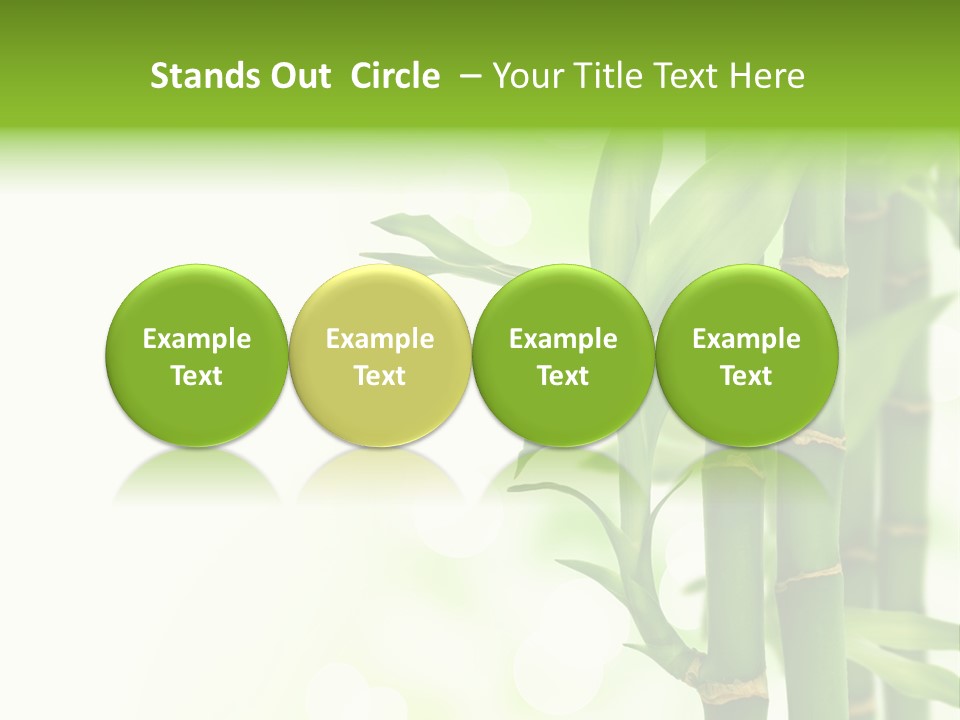 Stands Out Circle – Your Title Text Here

Example Text

Example Text

Example Text

Example Text